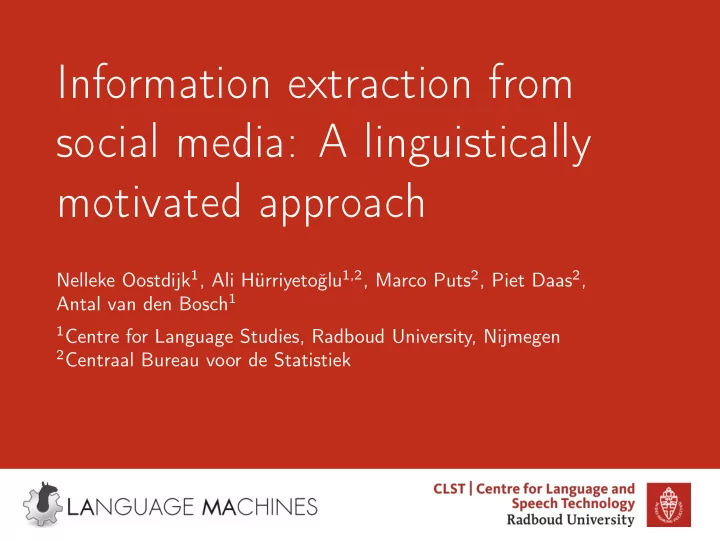 Information extraction from social media: A linguistically motivated approach

Nelleke Oostdijk$^1$, Ali Hürriyetoğlu$^{1,2}$, Marco Puts$^2$, Piet Daas$^2$, Antal van den Bosch$^1$

$^1$Centre for Language Studies, Radboud University, Nijmegen
$^2$Centraal Bureau voor de Statistiek

LANGUAGE MACHINES

CLST | Centre for Language and Speech Technology
Radboud University